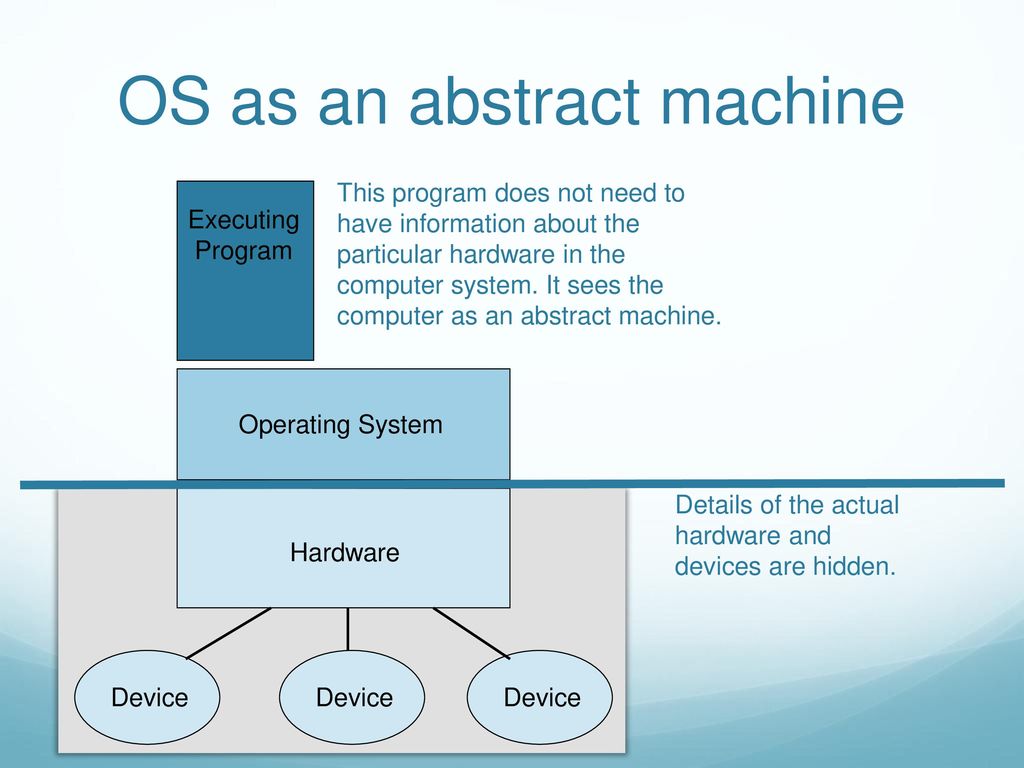 OS as an abstract machine

Executing Program

This program does not need to have information about the particular hardware in the computer system. It sees the computer as an abstract machine.

Operating System

Hardware

Details of the actual hardware and devices are hidden.

Device

Device

Device